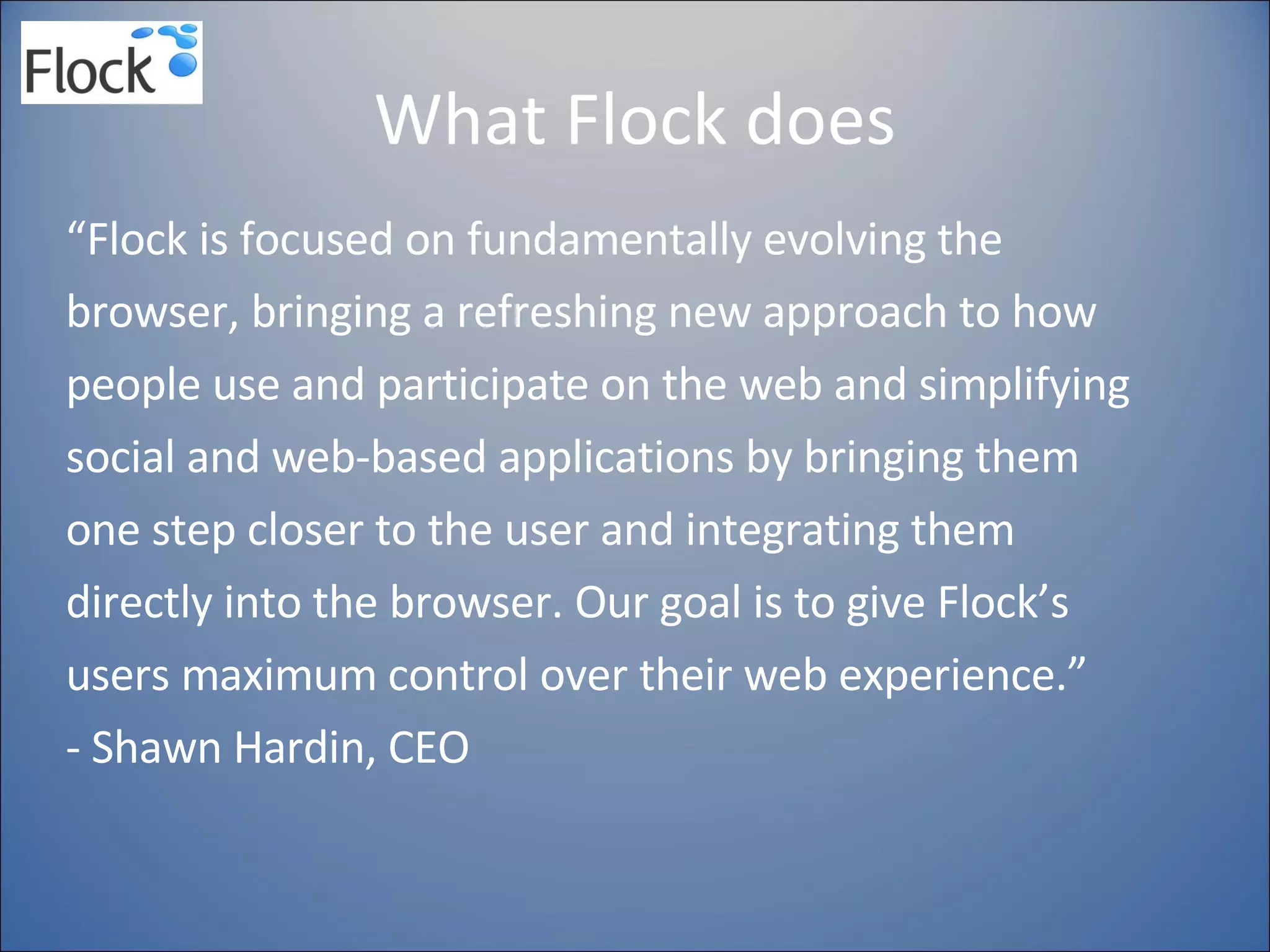 Flock

What Flock does

“Flock is focused on fundamentally evolving the browser, bringing a refreshing new approach to how people use and participate on the web and simplifying social and web-based applications by bringing them one step closer to the user and integrating them directly into the browser. Our goal is to give Flock’s users maximum control over their web experience.”
- Shawn Hardin, CEO